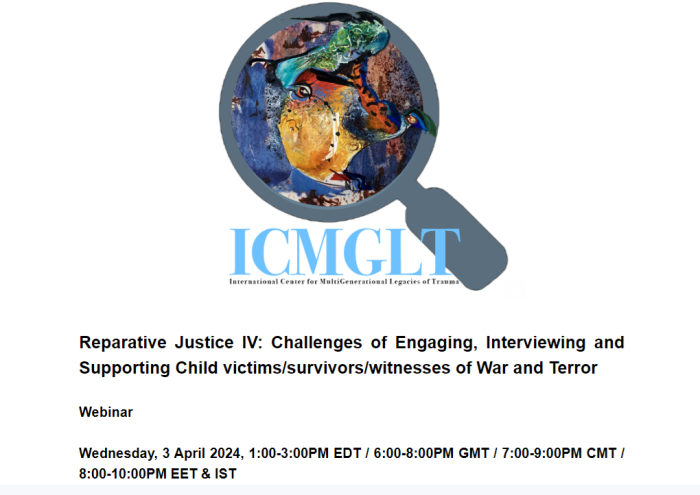 ICMGLT

International Center for MultiGenerational Legacies of Trauma

Reparative Justice IV: Challenges of Engaging, Interviewing and Supporting Child victims/survivors/witnesses of War and Terror

Webinar

Wednesday, 3 April 2024, 1:00-3:00PM EDT / 6:00-8:00PM GMT / 7:00-9:00PM CMT / 8:00-10:00PM EET & IST